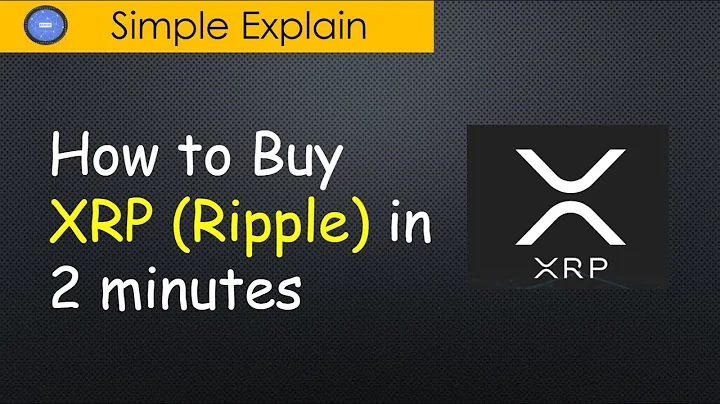 Simple Explain

How to Buy XRP (Ripple) in 2 minutes

XRP